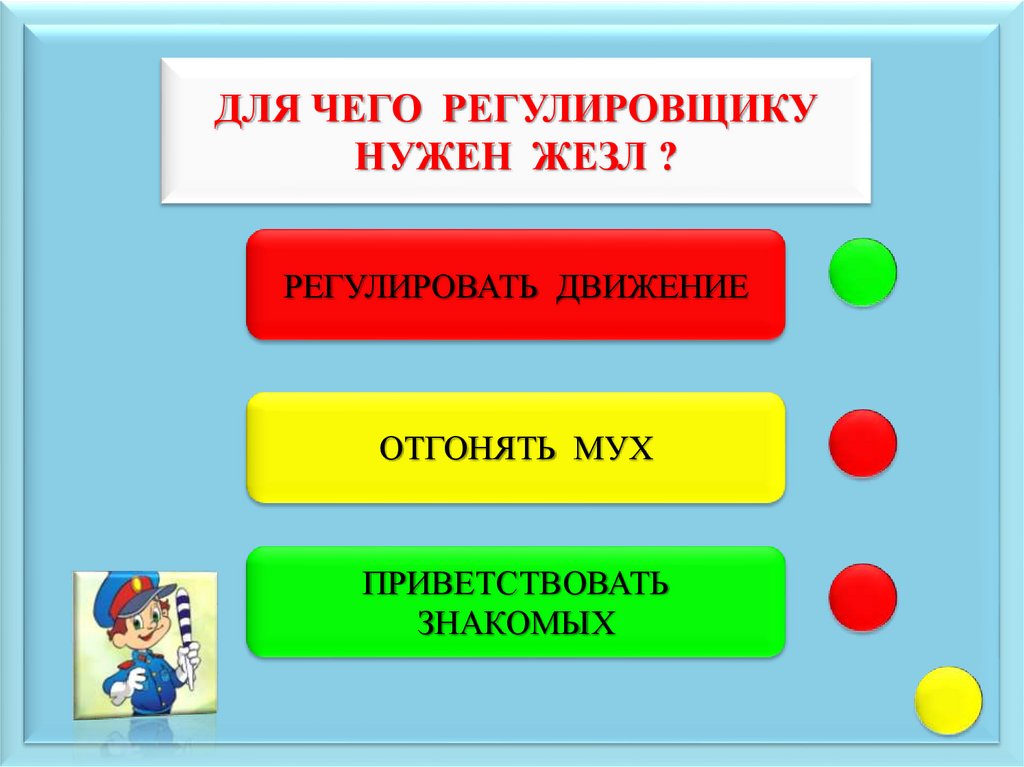 ДЛЯ ЧЕГО РЕГУЛИРОВЩИКУ НУЖЕН ЖЕЗЛ ?

РЕГУЛИРОВАТЬ ДВИЖЕНИЕ

ОТГОНЯТЬ МУХ

ПРИВЕТСТВОВАТЬ ЗНАКОМЫХ